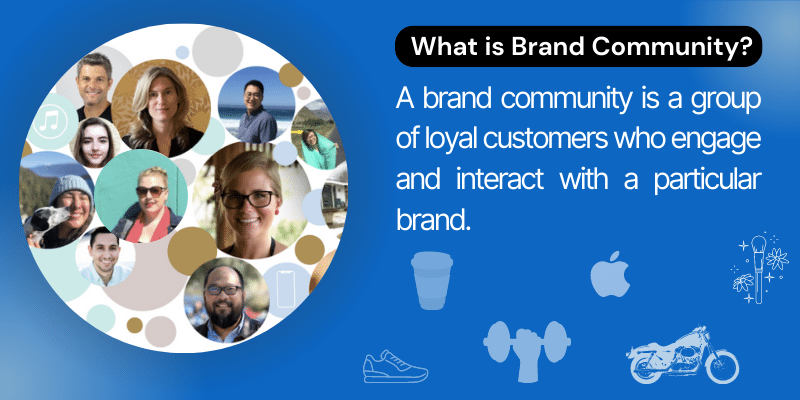 What is Brand Community?

A brand community is a group of loyal customers who engage and interact with a particular brand.